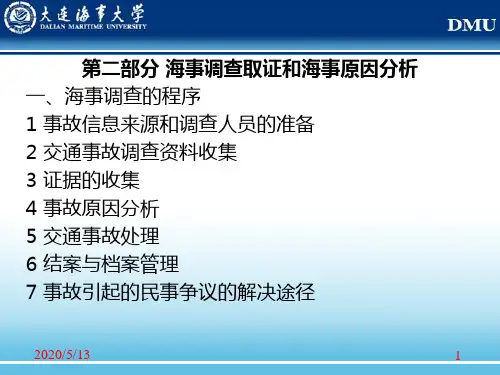 大连海事大学
DALIAN MARITIME UNIVERSITY

DMU

第二部分 海事调查取证和海事原因分析

一、海事调查的程序
1 事故信息来源和调查人员的准备
2 交通事故调查资料收集
3 证据的收集
4 事故原因分析
5 交通事故处理
6 结案与档案管理
7 事故引起的民事争议的解决途径

2020/5/13

1